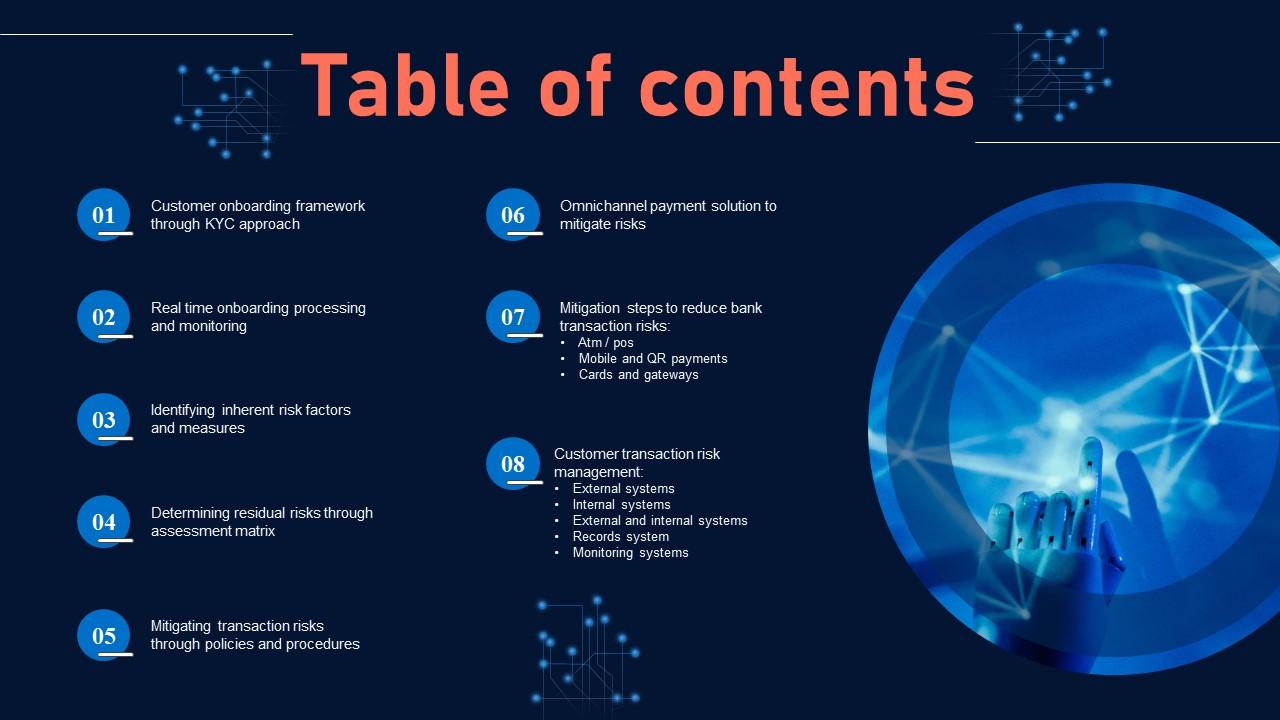 Table of contents

01
Customer onboarding framework through KYC approach

02
Real time onboarding processing and monitoring

03
Identifying inherent risk factors and measures

04
Determining residual risks through assessment matrix

05
Mitigating transaction risks through policies and procedures

06
Omnichannel payment solution to mitigate risks

07
Mitigation steps to reduce bank transaction risks:
• Atm / pos
• Mobile and QR payments
• Cards and gateways

08
Customer transaction risk management:
• External systems
• Internal systems
• External and internal systems
• Records system
• Monitoring systems